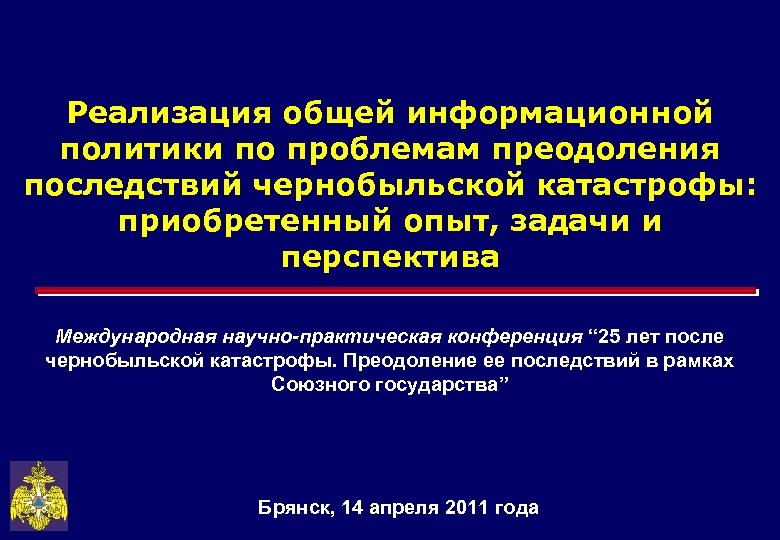 Реализация общей информационной политики по проблемам преодоления последствий чернобыльской катастрофы: приобретенный опыт, задачи и перспектива

Международная научно-практическая конференция “25 лет после чернобыльской катастрофы. Преодоление ее последствий в рамках Союзного государства”

Брянск, 14 апреля 2011 года